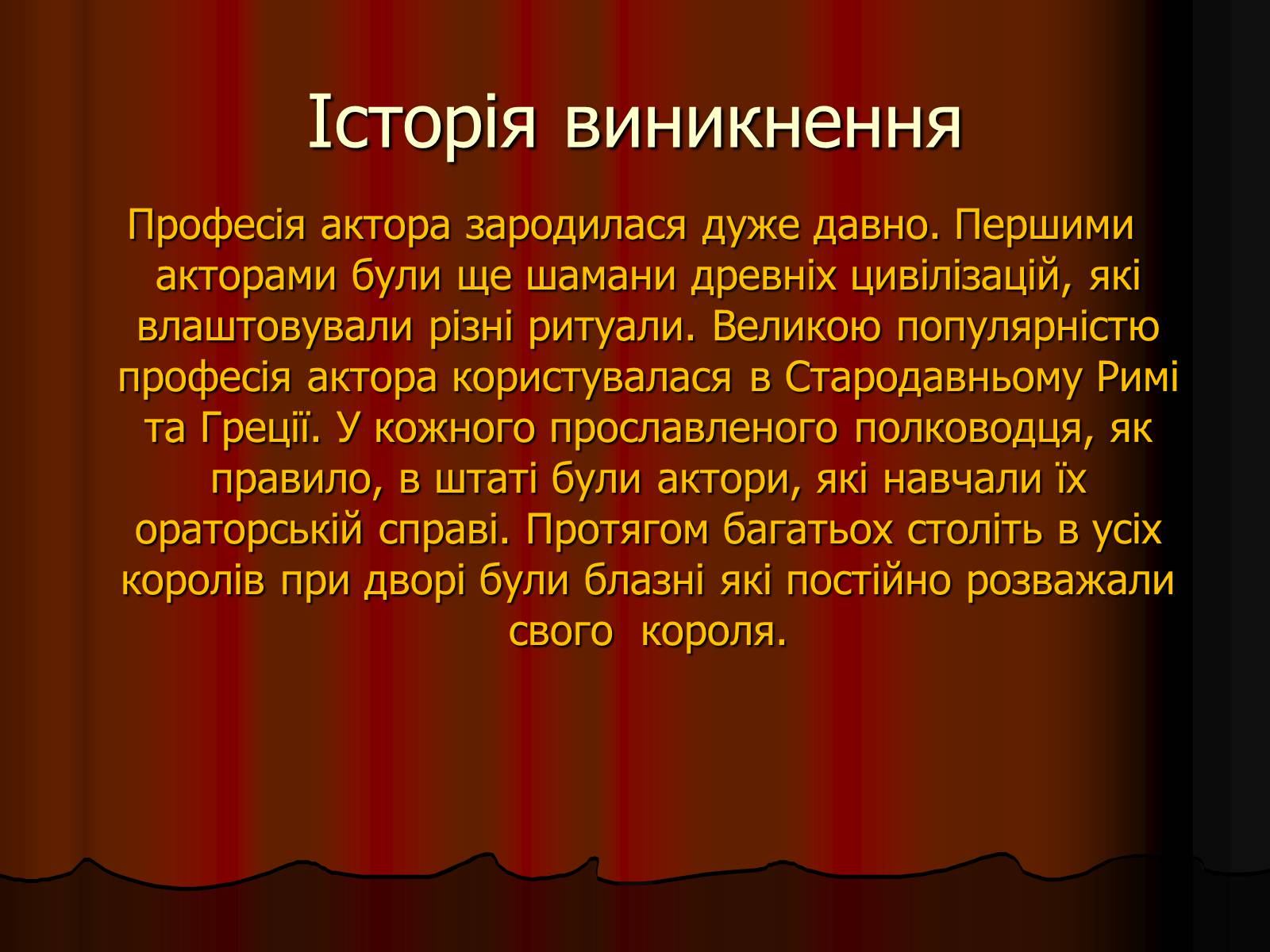 Історія виникнення

Професія актора зародилася дуже давно. Першими акторами були ще шамани древніх цивілізацій, які влаштовували різні ритуали. Великою популярністю професія актора користувалася в Стародавньому Римі та Греції. У кожного прославленого полководця, як правило, в штаті були актори, які навчали їх ораторській справі. Протягом багатьох століть в усіх королів при дворі були блазні які постійно розважали свого короля.